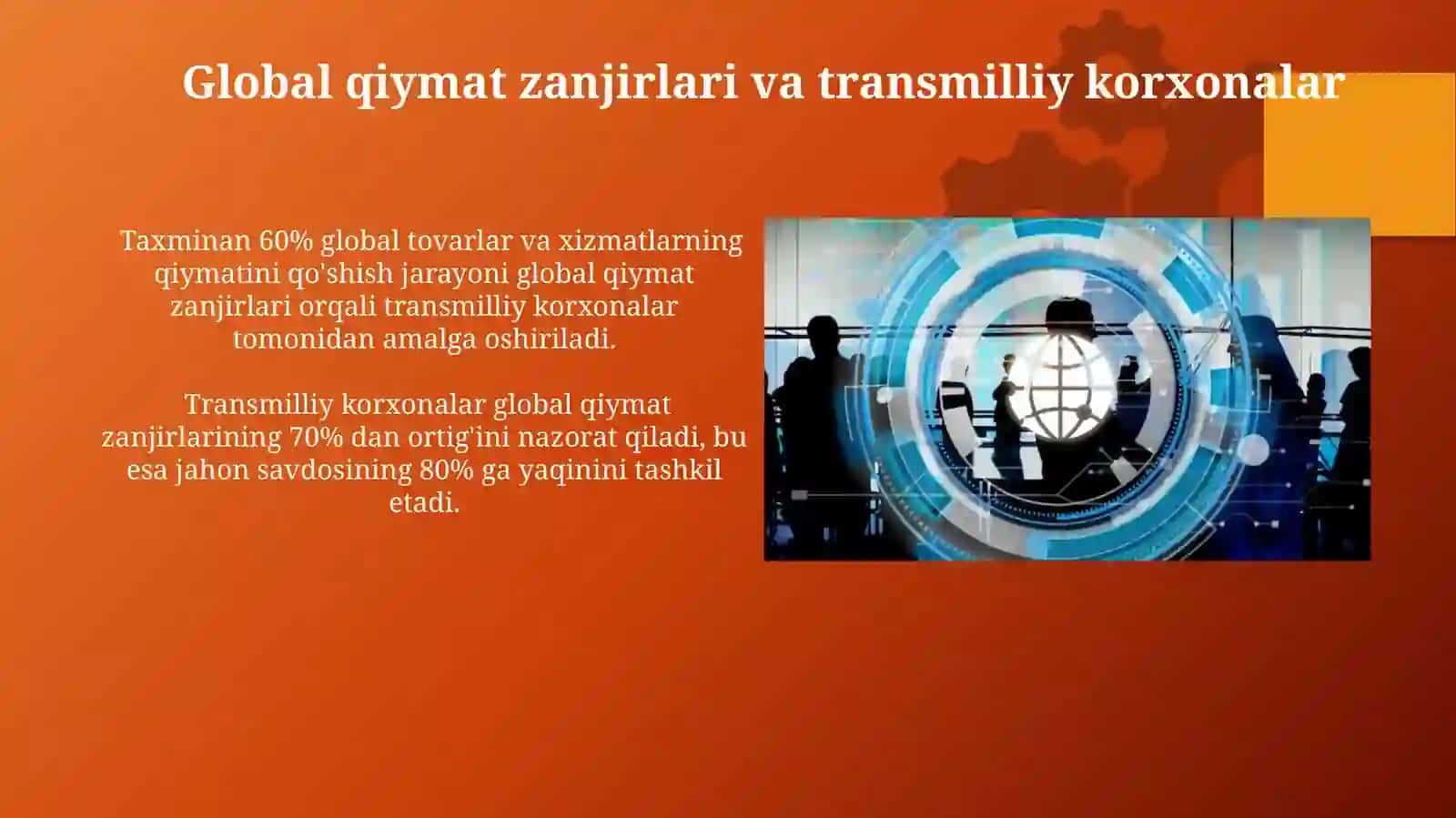 Global qiymat zanjirlari va transmilliy korxonalar

Taxminan 60% global tovarlar va xizmatlarning qiymatini qo'shish jarayoni global qiymat zanjirlari orqali transmilliy korxonalar tomonidan amalga oshiriladi.

Transmilliy korxonalar global qiymat zanjirlarining 70% dan ortig'ini nazorat qiladi, bu esa jahon savdosining 80% ga yaqinini tashkil etadi.